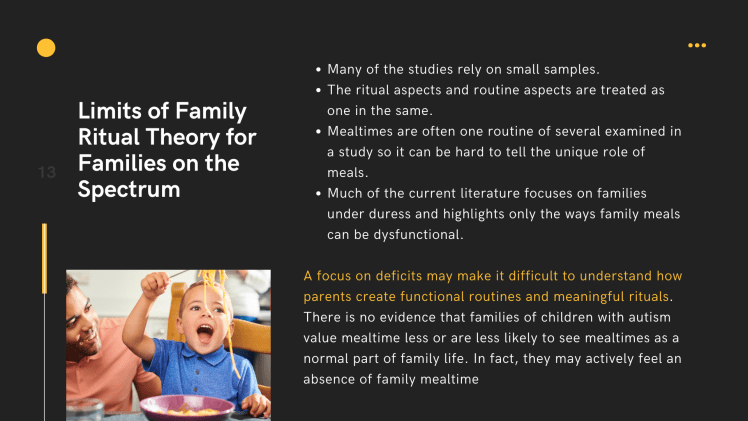 13

Limits of Family Ritual Theory for Families on the Spectrum

• Many of the studies rely on small samples.
• The ritual aspects and routine aspects are treated as one in the same.
• Mealtimes are often one routine of several examined in a study so it can be hard to tell the unique role of meals.
• Much of the current literature focuses on families under duress and highlights only the ways family meals can be dysfunctional.

A focus on deficits may make it difficult to understand how parents create functional routines and meaningful rituals. There is no evidence that families of children with autism value mealtime less or are less likely to see mealtimes as a normal part of family life. In fact, they may actively feel an absence of family mealtime